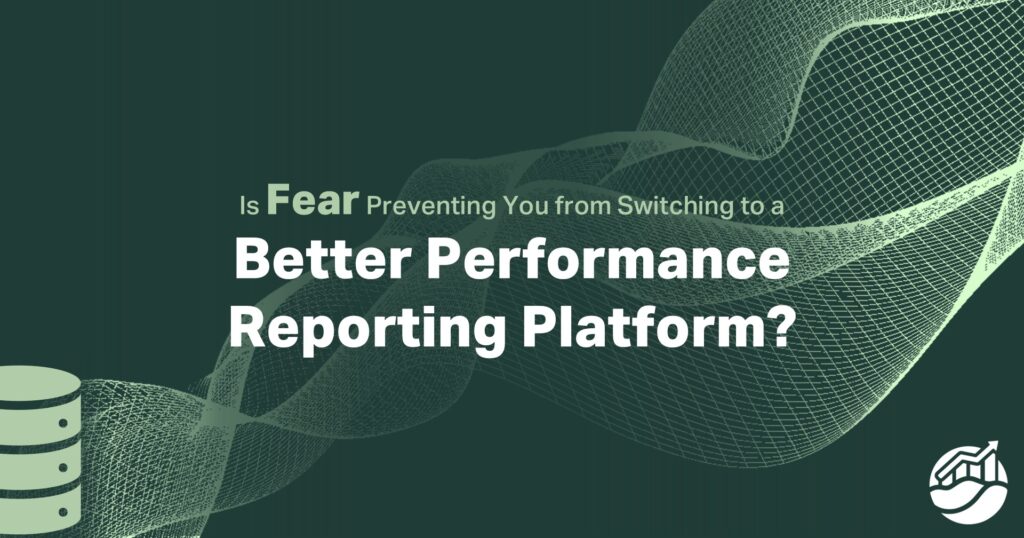 Is Fear Preventing You from Switching to a
Better Performance Reporting Platform?